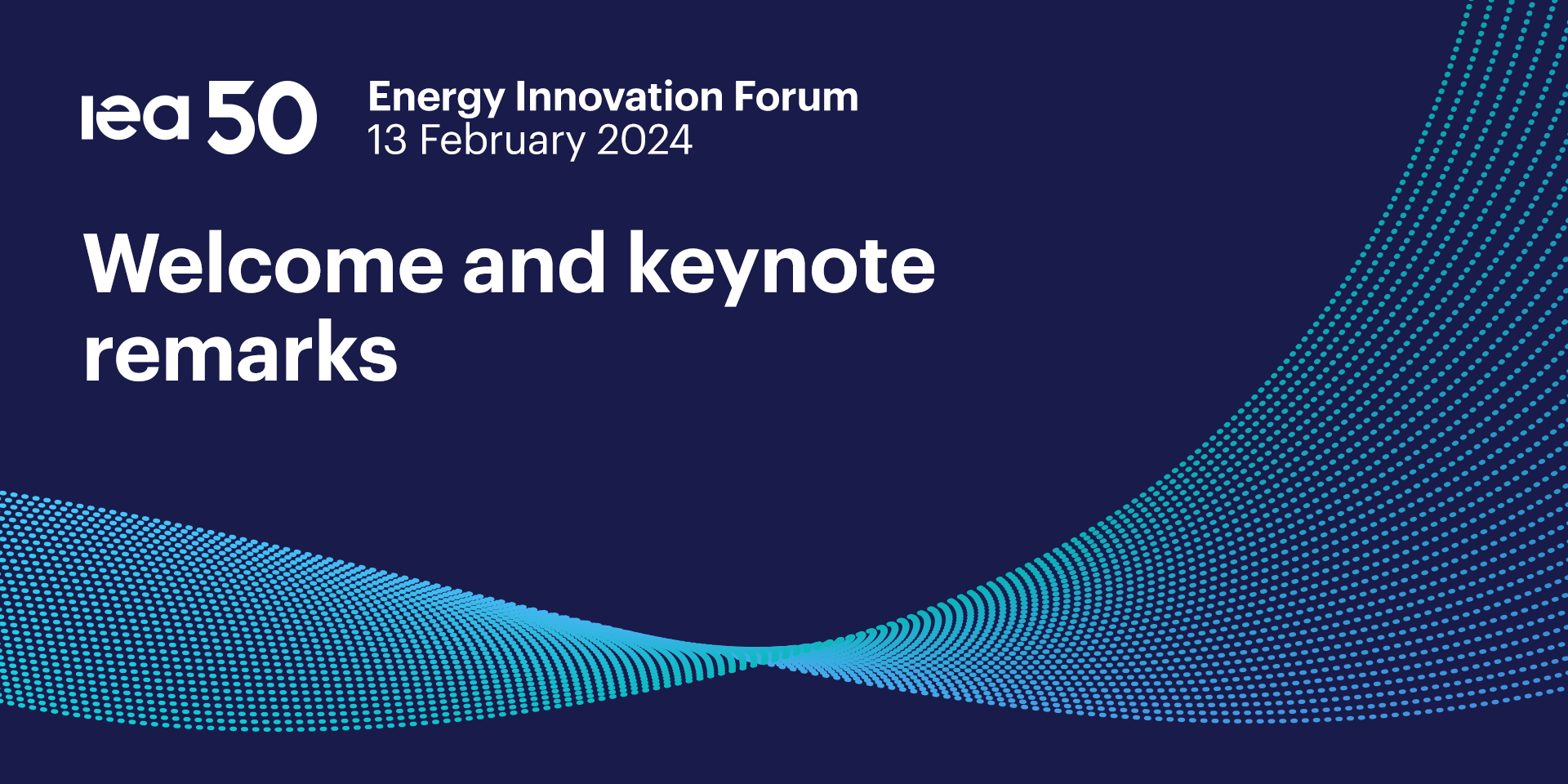 iea 50

Energy Innovation Forum
13 February 2024

Welcome and keynote remarks